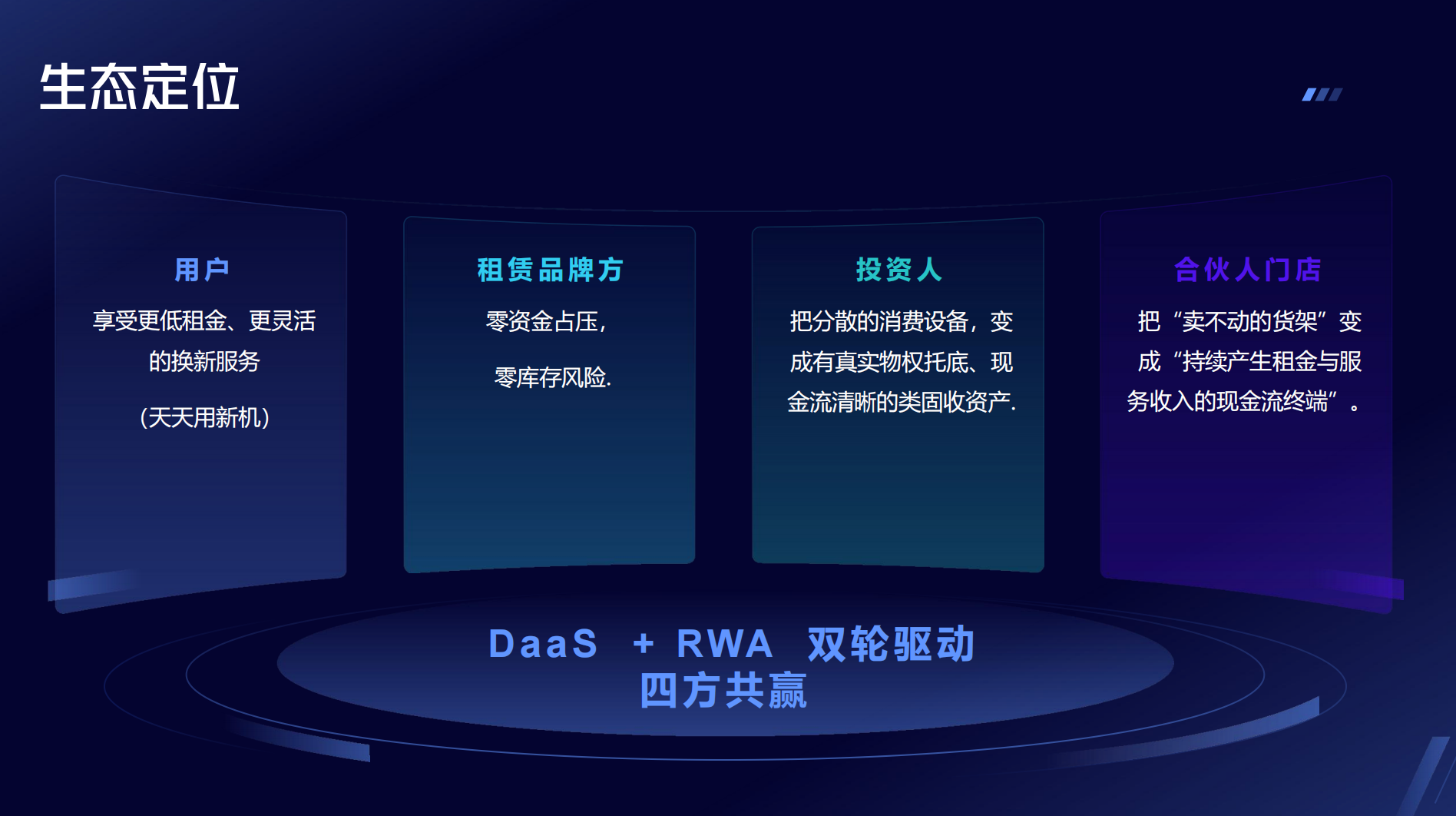 生态定位

用户

享受更低租金、更灵活的换新服务

（天天用新机）

租赁品牌方

零资金占压，

零库存风险.

投资人

把分散的消费设备，变成有真实物权托底、现金流清晰的类固收资产.

合伙人门店

把“卖不动的货架”变成“持续产生租金与服务收入的现金流终端”。

DaaS + RWA 双轮驱动
四方共赢